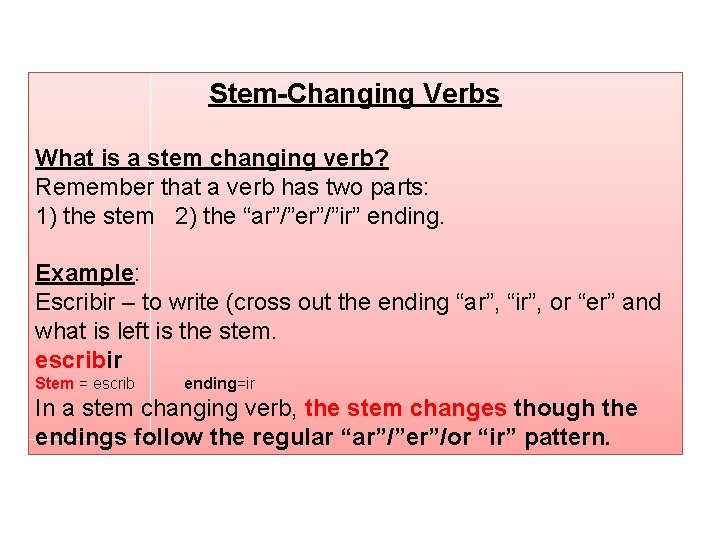 Stem-Changing Verbs

What is a stem changing verb?
Remember that a verb has two parts:
1) the stem   2) the “ar”/”er”/”ir” ending.

Example:
Escribir – to write (cross out the ending “ar”, “ir”, or “er” and what is left is the stem.
escribir
Stem = escrib          ending=ir
In a stem changing verb, the stem changes though the endings follow the regular “ar”/”er”/or “ir” pattern.